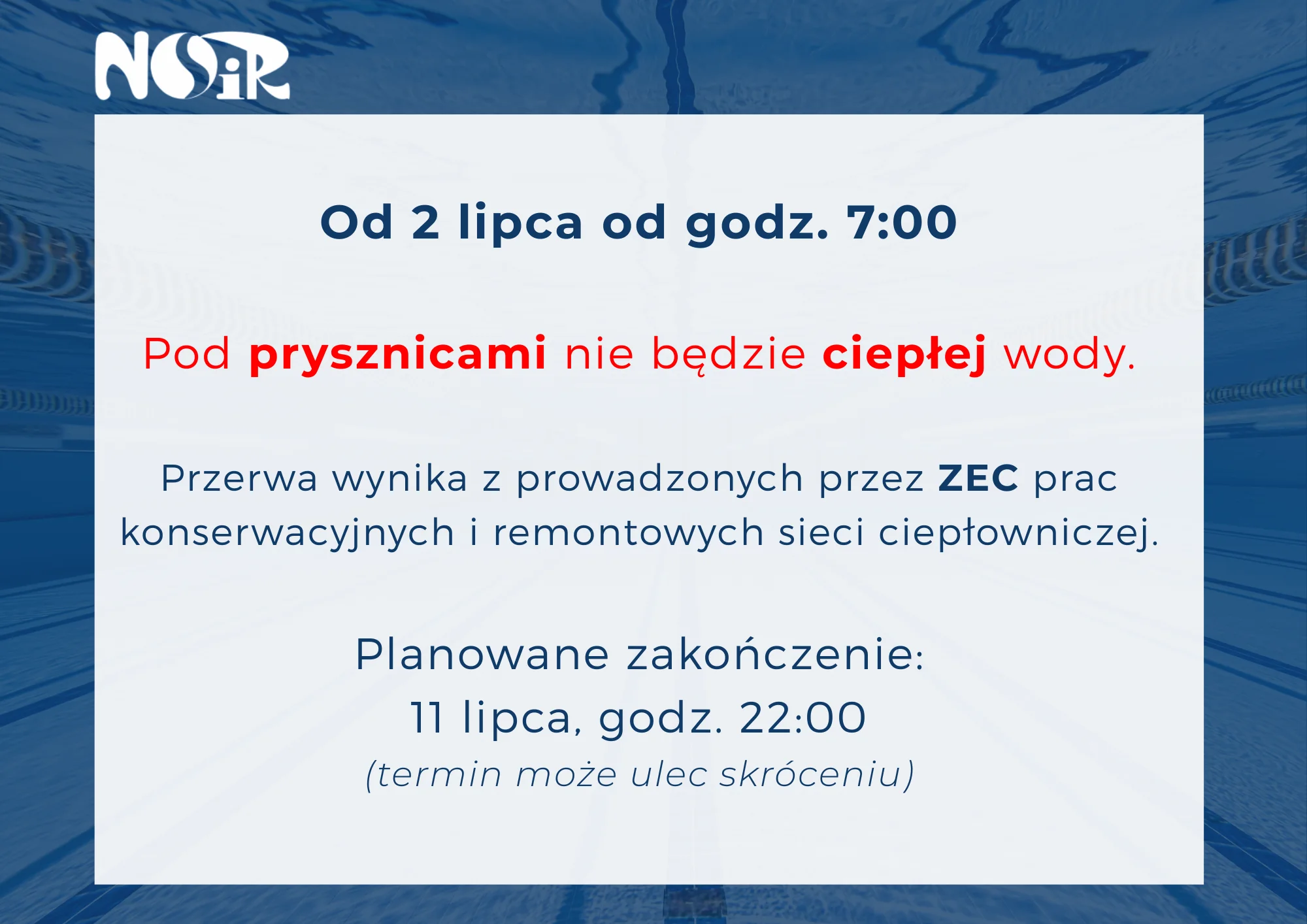 NOSiR

Od 2 lipca od godz. 7:00

Pod prysznicami nie będzie ciepłej wody.

Przerwa wynika z prowadzonych przez ZEC prac konserwacyjnych i remontowych sieci ciepłowniczej.

Planowane zakończenie:
11 lipca, godz. 22:00
(termin może ulec skróceniu)